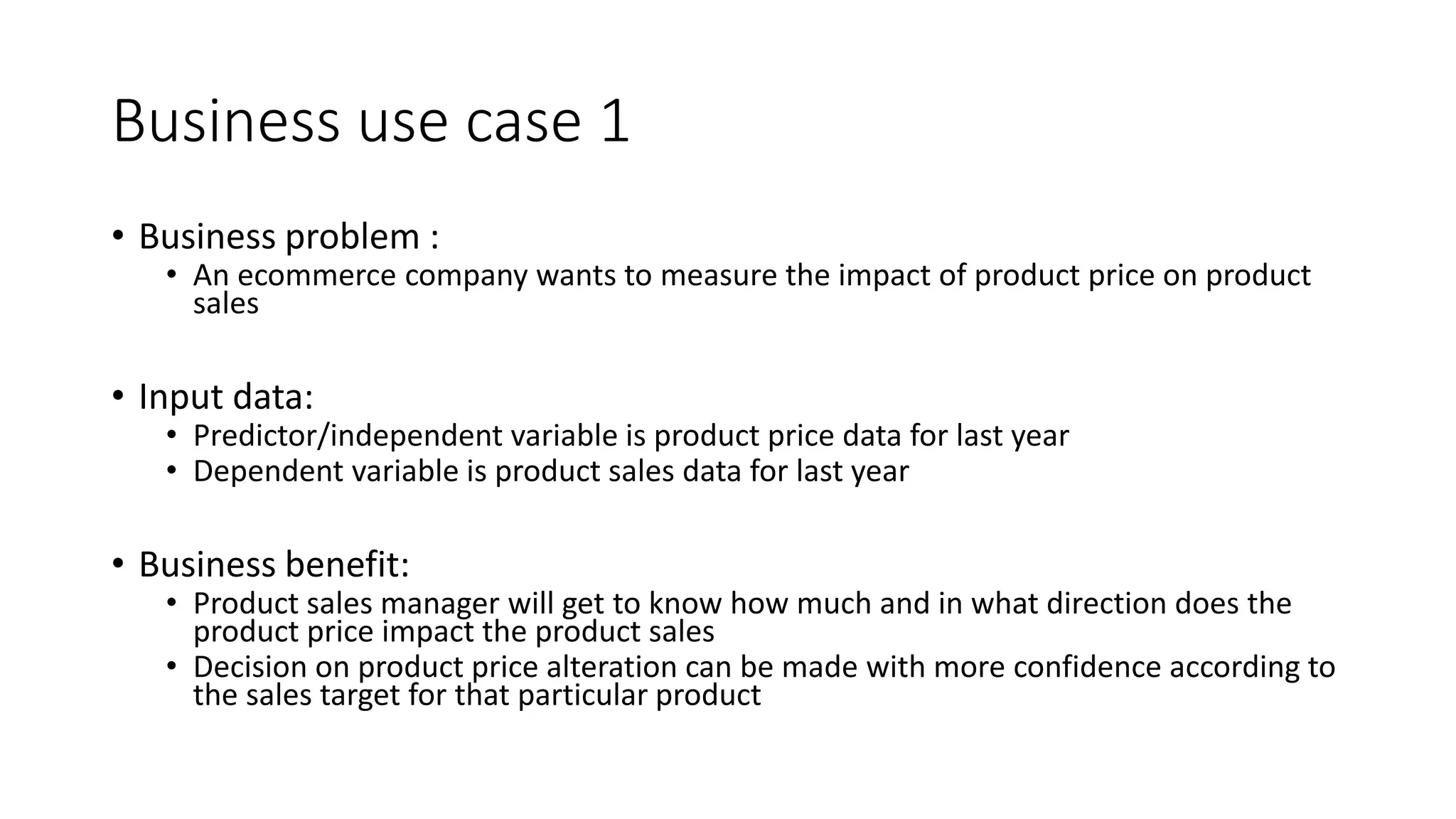 Business use case 1

• Business problem :
  • An ecommerce company wants to measure the impact of product price on product sales

• Input data:
  • Predictor/independent variable is product price data for last year
  • Dependent variable is product sales data for last year

• Business benefit:
  • Product sales manager will get to know how much and in what direction does the product price impact the product sales
  • Decision on product price alteration can be made with more confidence according to the sales target for that particular product